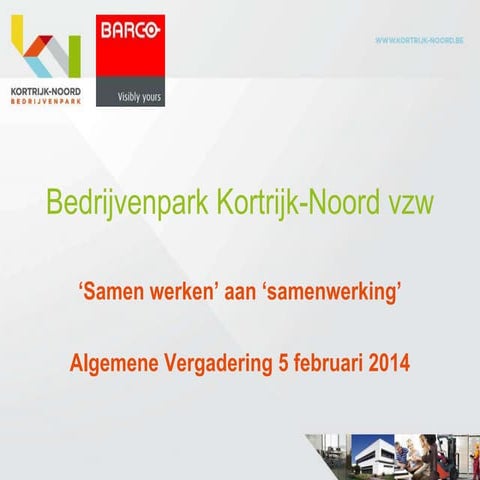 KORTRIJK-NOORD
BEDRIJVENPARK

BARCO
Visibly yours

WWW.KORTRIJK-NOORD.BE

Bedrijvenpark Kortrijk-Noord vzw

‘Samen werken’ aan ‘samenwerking’

Algemene Vergadering 5 februari 2014